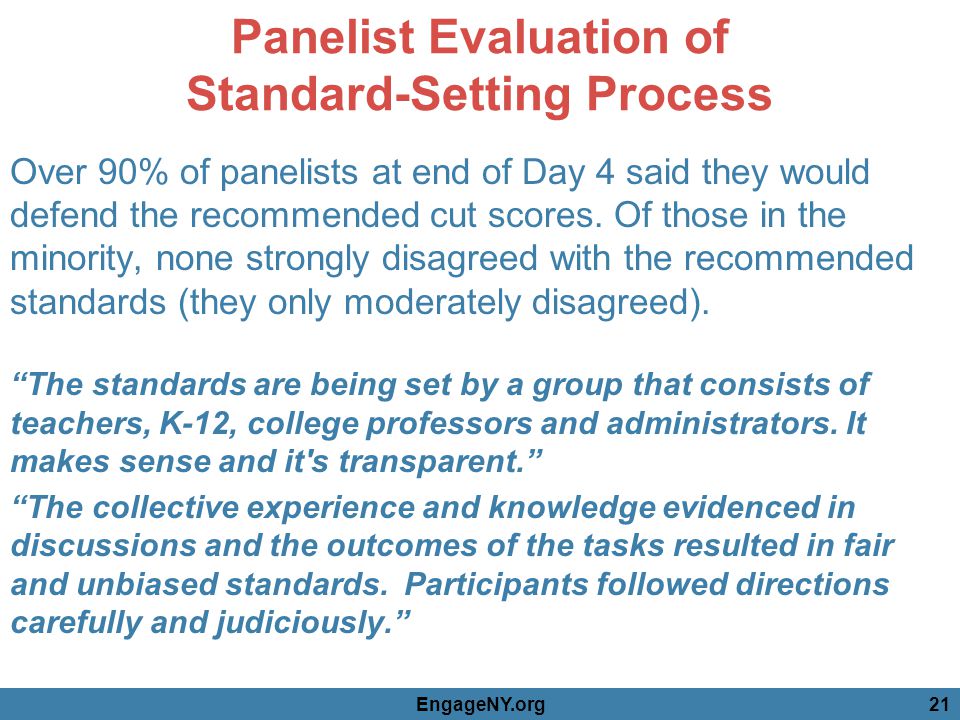 Panelist Evaluation of Standard-Setting Process

Over 90% of panelists at end of Day 4 said they would defend the recommended cut scores. Of those in the minority, none strongly disagreed with the recommended standards (they only moderately disagreed).

“The standards are being set by a group that consists of teachers, K-12, college professors and administrators. It makes sense and it's transparent.”

“The collective experience and knowledge evidenced in discussions and the outcomes of the tasks resulted in fair and unbiased standards. Participants followed directions carefully and judiciously.”

EngageNY.org

21